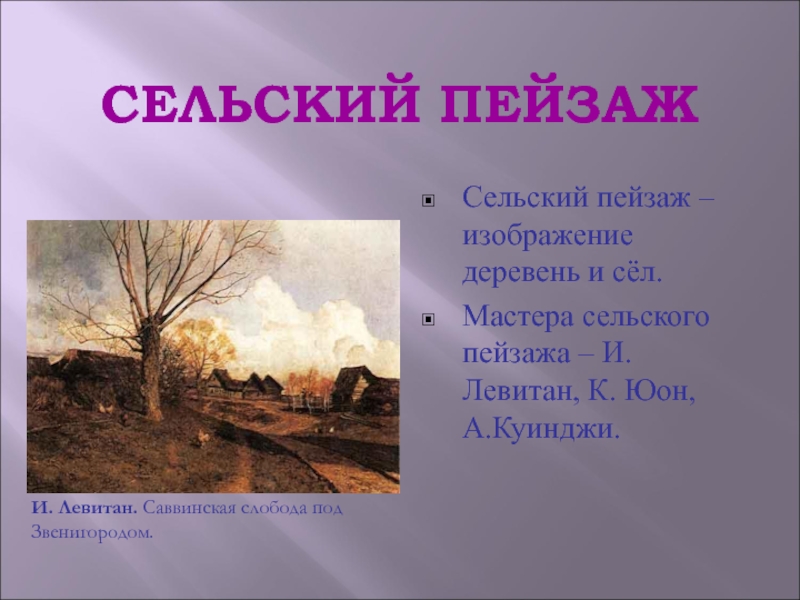 СЕЛЬСКИЙ ПЕЙЗАЖ

Сельский пейзаж – изображение деревень и сёл.

Мастера сельского пейзажа – И. Левитан, К. Юон, А.Куинджи.

И. Левитан. Саввинская слобода под Звенигородом.